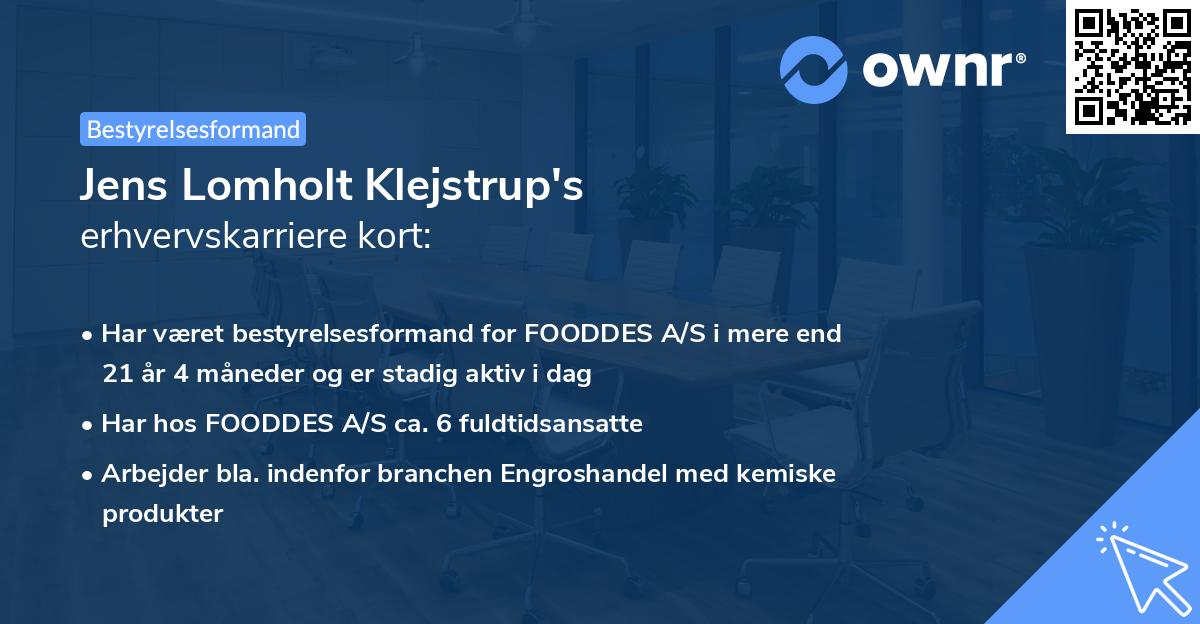 ownr®

Bestyrelsesformand

Jens Lomholt Klejstrup's
erhvervskarriere kort:

• Har været bestyrelsesformand for FOODDES A/S i mere end 21 år 4 måneder og er stadig aktiv i dag
• Har hos FOODDES A/S ca. 6 fuldtidsansatte
• Arbejder bla. indenfor branchen Engroshandel med kemiske produkter